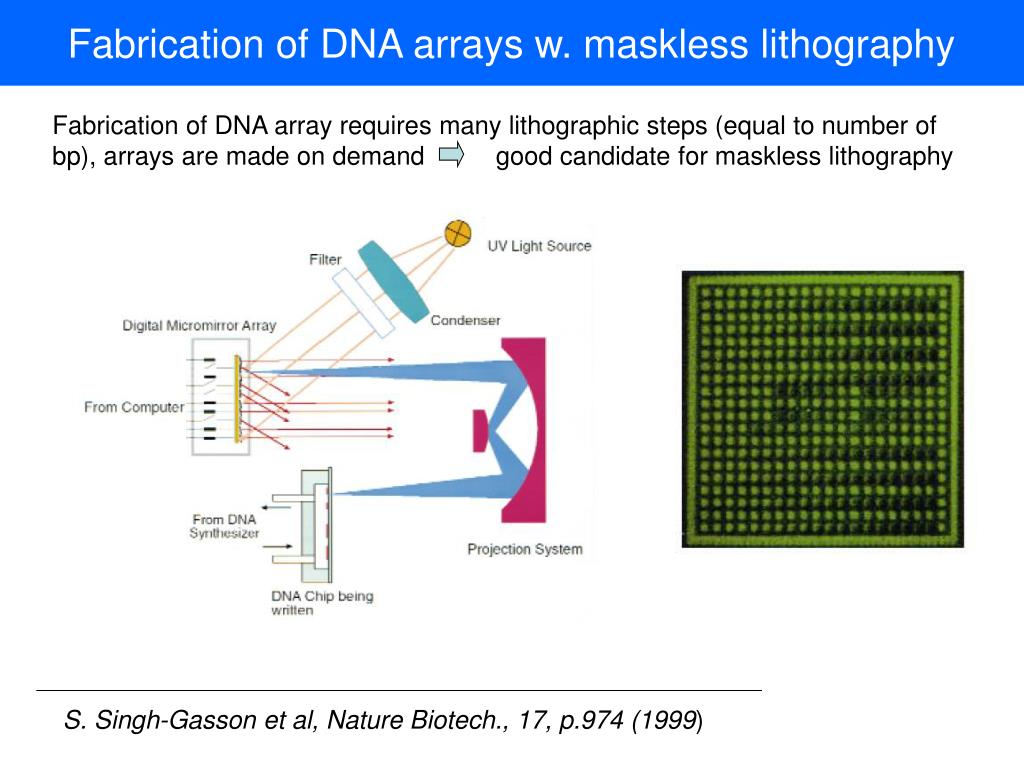 Fabrication of DNA arrays w. maskless lithography

Fabrication of DNA array requires many lithographic steps (equal to number of bp), arrays are made on demand good candidate for maskless lithography

Filter

UV Light Source

Digital Micromirror Array

Condenser

From Computer

From DNA Synthesizer

Projection System

DNA Chip being written

S. Singh-Gasson et al, Nature Biotech., 17, p.974 (1999)